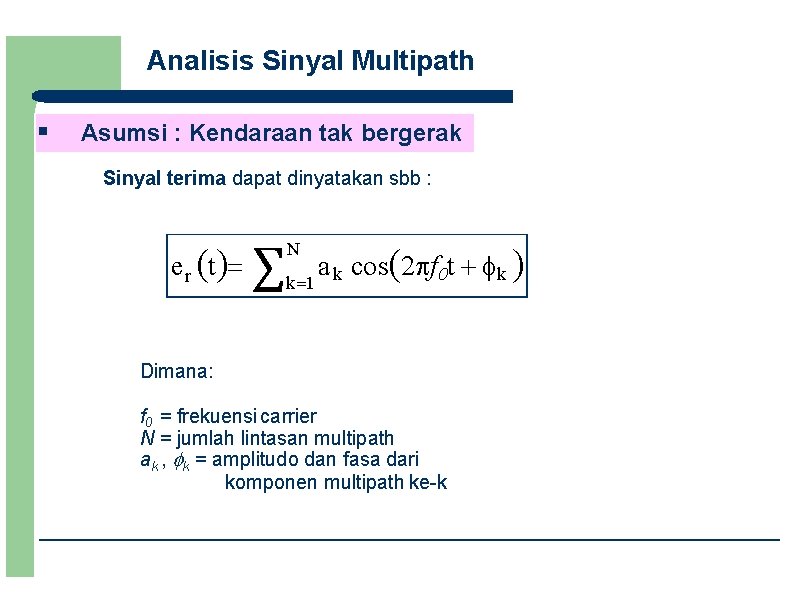 Analisis Sinyal Multipath

▪ Asumsi : Kendaraan tak bergerak

Sinyal terima dapat dinyatakan sbb :

$e_r(t) = \sum_{k=1}^{N} a_k \cos(2\pi f_0 t + \phi_k)$

Dimana:

$f_0$ = frekuensi carrier
$N$ = jumlah lintasan multipath
$a_k$ , $\phi_k$ = amplitudo dan fasa dari komponen multipath ke-k